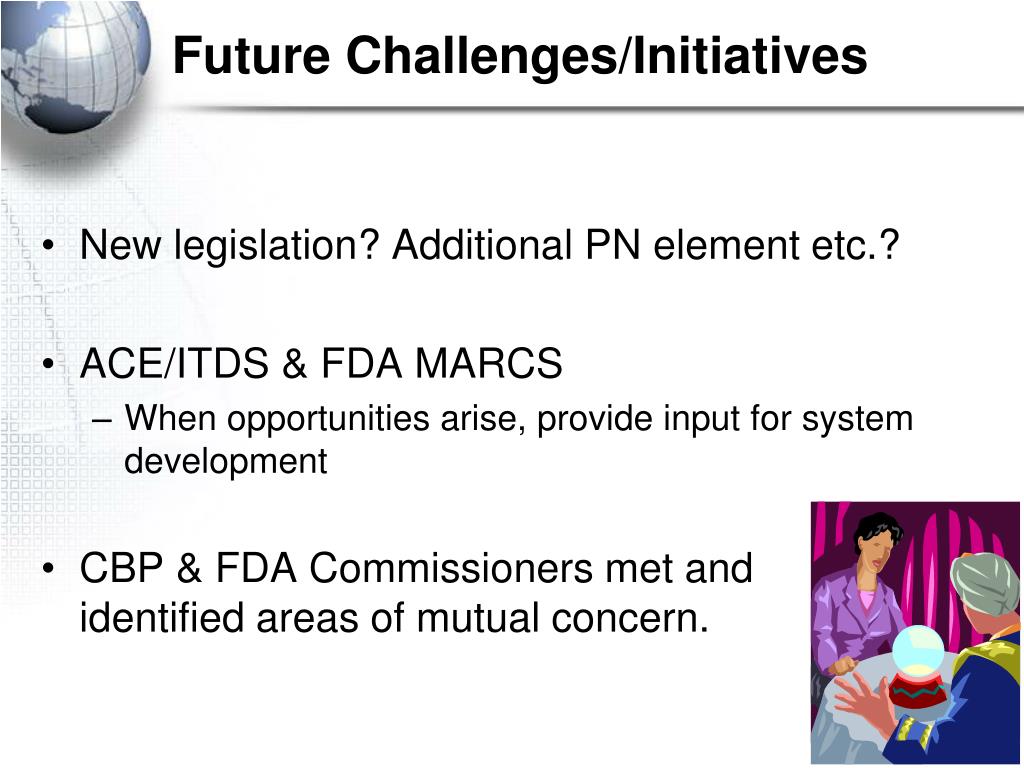 Future Challenges/Initiatives

• New legislation? Additional PN element etc.?

• ACE/ITDS & FDA MARCS
– When opportunities arise, provide input for system development

• CBP & FDA Commissioners met and identified areas of mutual concern.